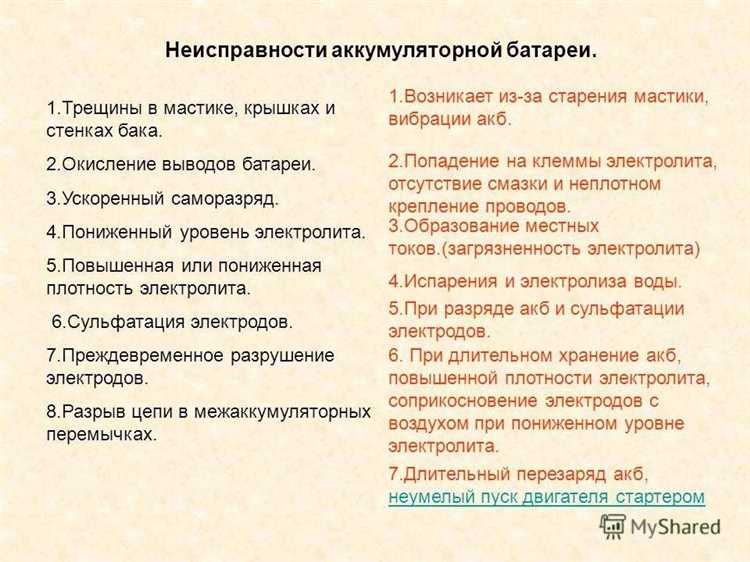 Неисправности аккумуляторной батареи.

1.Трещины в мастике, крышках и стенках бака.

2.Окисление выводов батареи.

3.Ускоренный саморазряд.

4.Пониженный уровень электролита.

5.Повышенная или пониженная плотность электролита.

6.Сульфатация электродов.

7.Преждевременное разрушение электродов.

8.Разрыв цепи в межаккумуляторных перемычках.

1.Возникает из-за старения мастики, вибрации акб.

2.Попадение на клеммы электролита, отсутствие смазки и неплотном крепление проводов.

3.Образование местных токов.(загрязненность электролита)

4.Испарения и электролиза воды.

5.При разряде акб и сульфатации электродов.

6. При длительном хранение акб, повышенной плотности электролита, соприкосновение электродов с воздухом при пониженном уровне электролита.

7.Длительный перезаряд акб, неумелый пуск двигателя стартером

MyShared